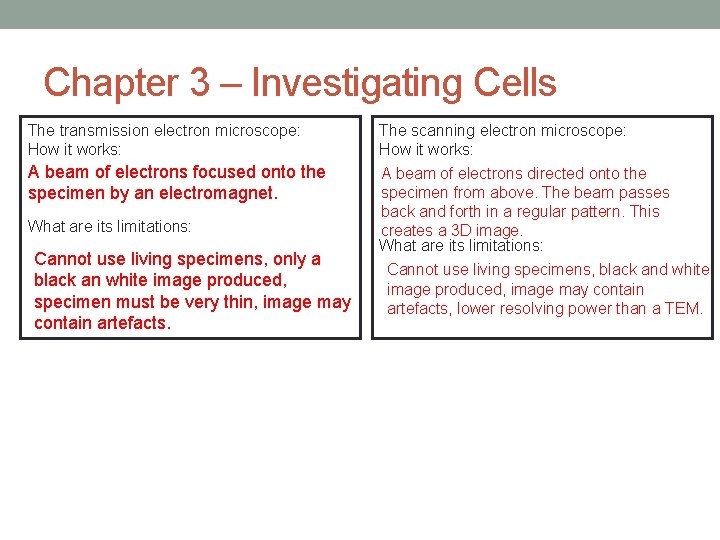 Chapter 3 – Investigating Cells

The transmission electron microscope:
How it works:

A beam of electrons focused onto the specimen by an electromagnet.

What are its limitations:

Cannot use living specimens, only a black an white image produced, specimen must be very thin, image may contain artefacts.

The scanning electron microscope:
How it works:

A beam of electrons directed onto the specimen from above. The beam passes back and forth in a regular pattern. This creates a 3D image.

What are its limitations:

Cannot use living specimens, black and white image produced, image may contain artefacts, lower resolving power than a TEM.